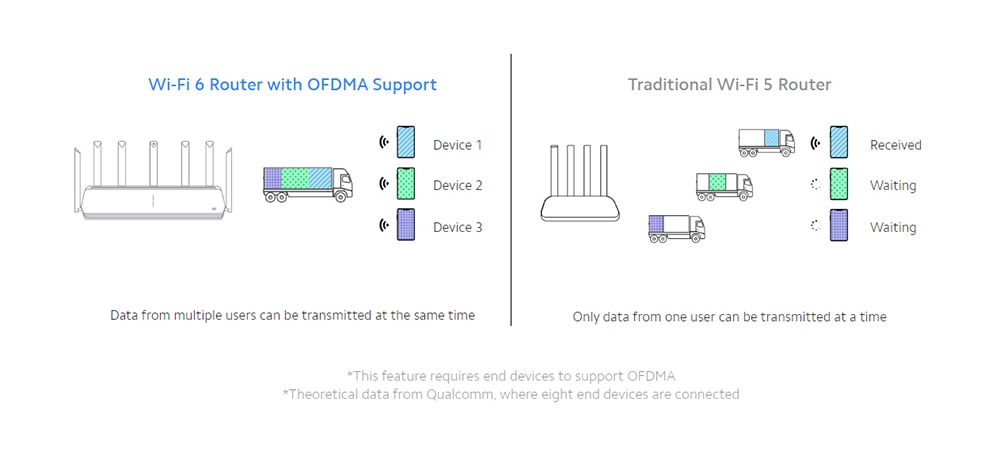 Wi-Fi 6 Router with OFDMA Support

Device 1

Device 2

Device 3

Data from multiple users can be transmitted at the same time

Traditional Wi-Fi 5 Router

Received

Waiting

Waiting

Only data from one user can be transmitted at a time

*This feature requires end devices to support OFDMA
*Theoretical data from Qualcomm, where eight end devices are connected